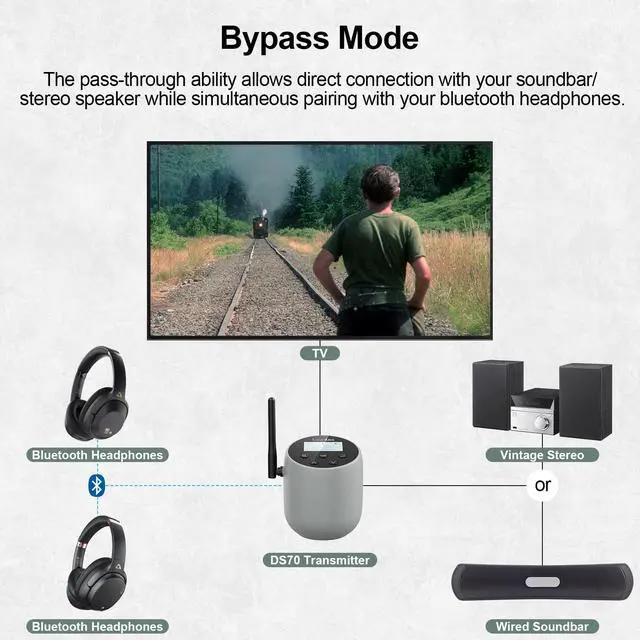 Bypass Mode

The pass-through ability allows direct connection with your soundbar/ stereo speaker while simultaneous pairing with your bluetooth headphones.

TV

Bluetooth Headphones

Vintage Stereo

or

DS70 Transmitter

Bluetooth Headphones

Wired Soundbar